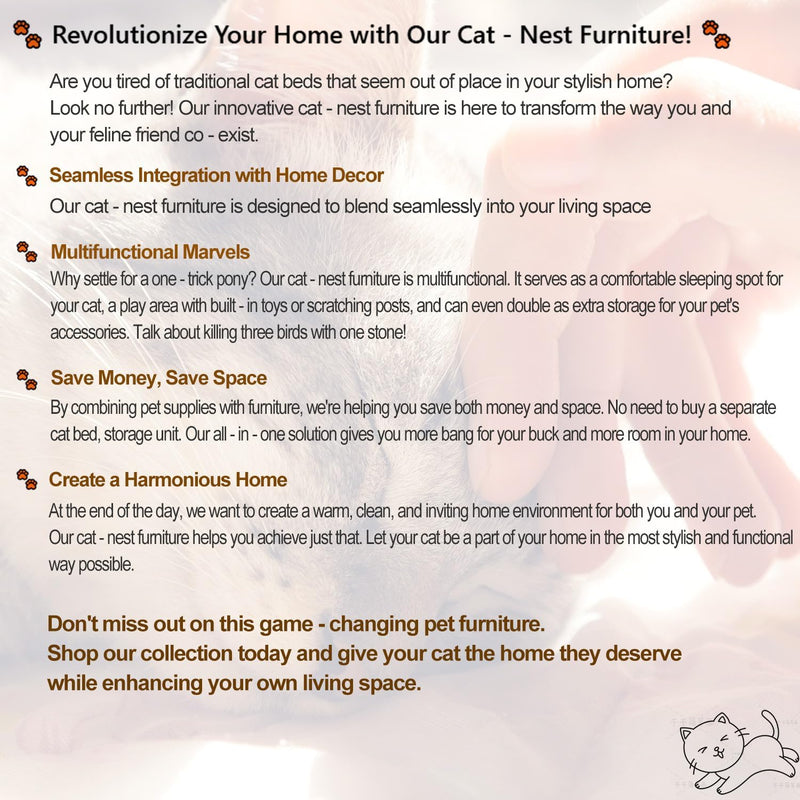 Revolutionize Your Home with Our Cat - Nest Furniture!

Are you tired of traditional cat beds that seem out of place in your stylish home? Look no further! Our innovative cat - nest furniture is here to transform the way you and your feline friend co - exist.

Seamless Integration with Home Decor

Our cat - nest furniture is designed to blend seamlessly into your living space

Multifunctional Marvels

Why settle for a one - trick pony? Our cat - nest furniture is multifunctional. It serves as a comfortable sleeping spot for your cat, a play area with built - in toys or scratching posts, and can even double as extra storage for your pet's accessories. Talk about killing three birds with one stone!

Save Money, Save Space

By combining pet supplies with furniture, we're helping you save both money and space. No need to buy a separate cat bed, storage unit. Our all - in - one solution gives you more bang for your buck and more room in your home.

Create a Harmonious Home

At the end of the day, we want to create a warm, clean, and inviting home environment for both you and your pet. Our cat - nest furniture helps you achieve just that. Let your cat be a part of your home in the most stylish and functional way possible.

Don't miss out on this game - changing pet furniture.
Shop our collection today and give your cat the home they deserve while enhancing your own living space.